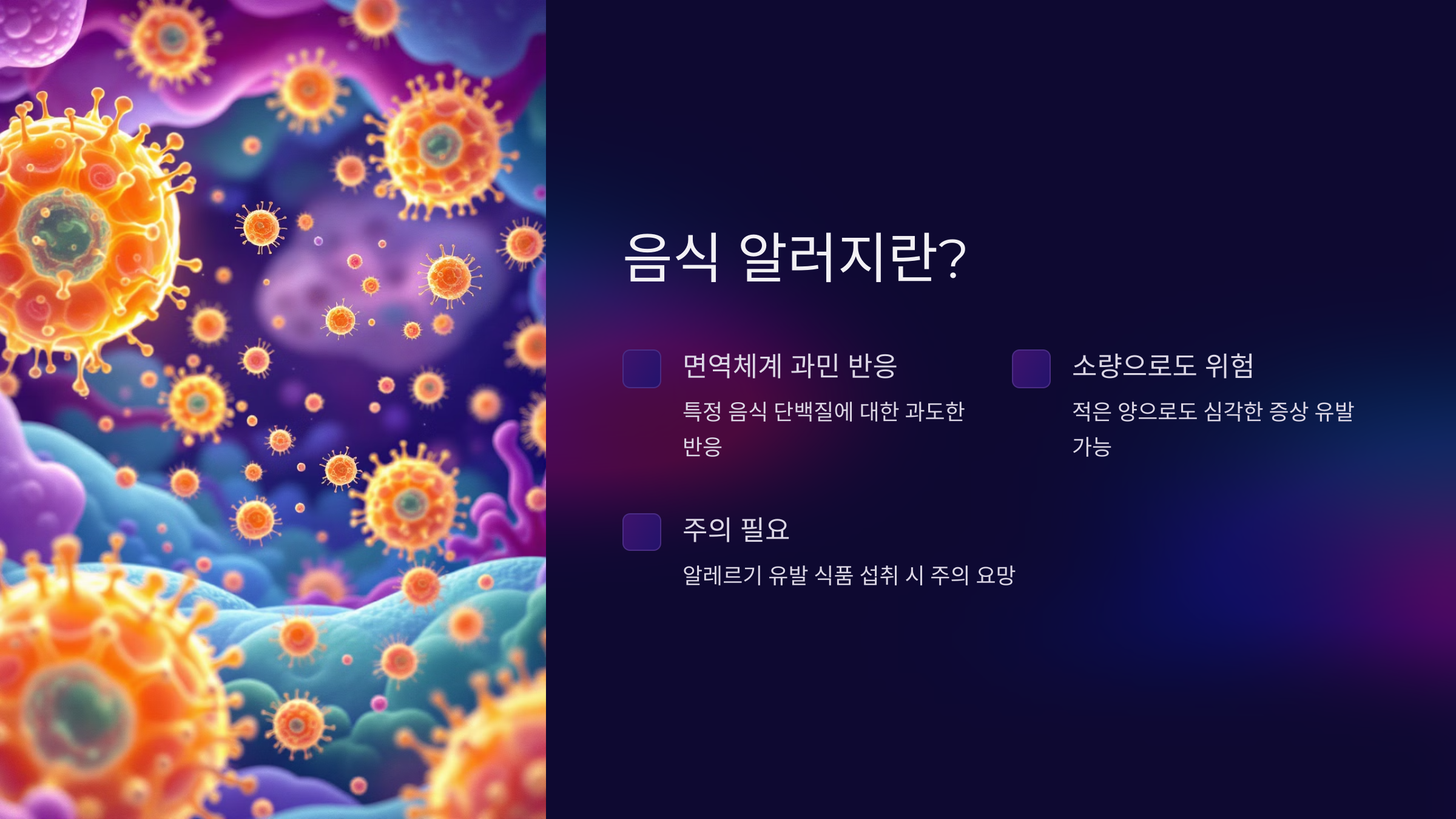 음식 알러지란?

면역체계 과민 반응

특정 음식 단백질에 대한 과도한 반응

소량으로도 위험

적은 양으로도 심각한 증상 유발 가능

주의 필요

알레르기 유발 식품 섭취 시 주의 요망